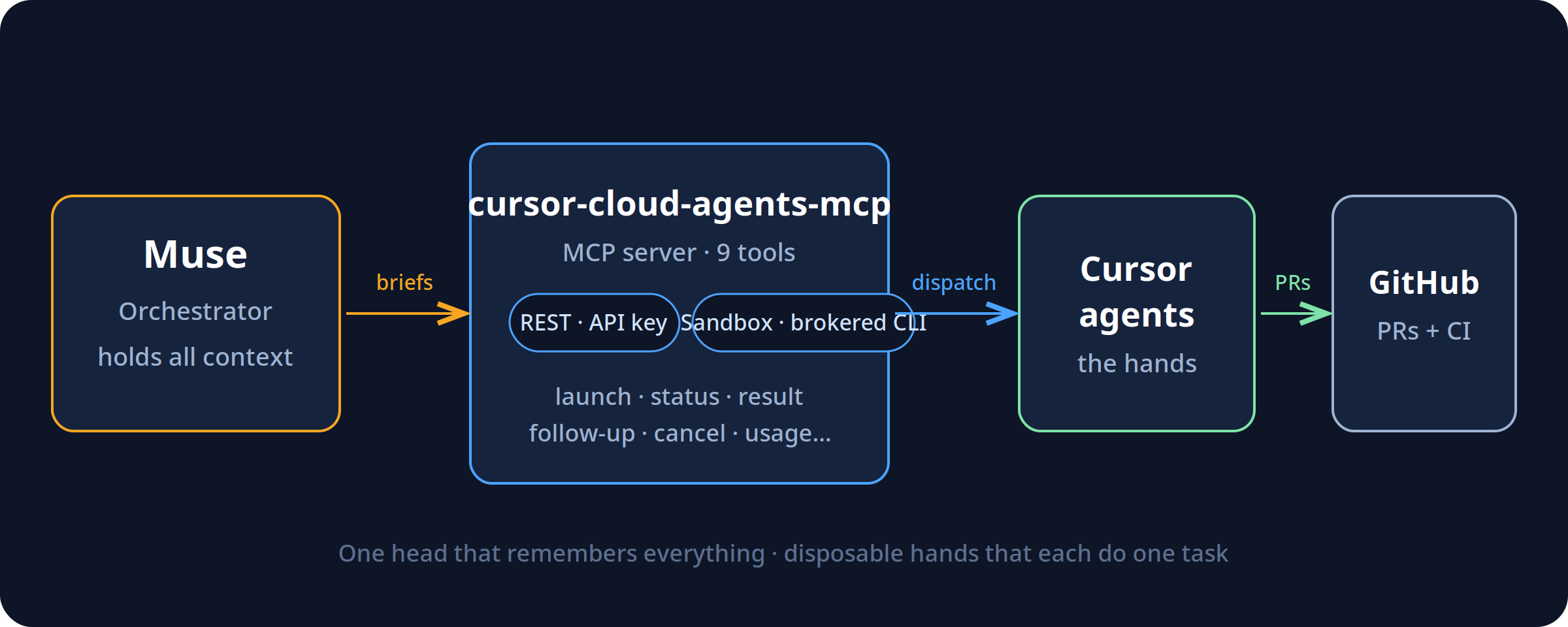 Muse

Orchestrator

holds all context

briefs

cursor-cloud-agents-mcp

MCP server · 9 tools

REST · API key

Sandbox · brokered CLI

launch · status · result

follow-up · cancel · usage...

dispatch

Cursor agents

the hands

PRs

GitHub

PRs + CI

One head that remembers everything · disposable hands that each do one task